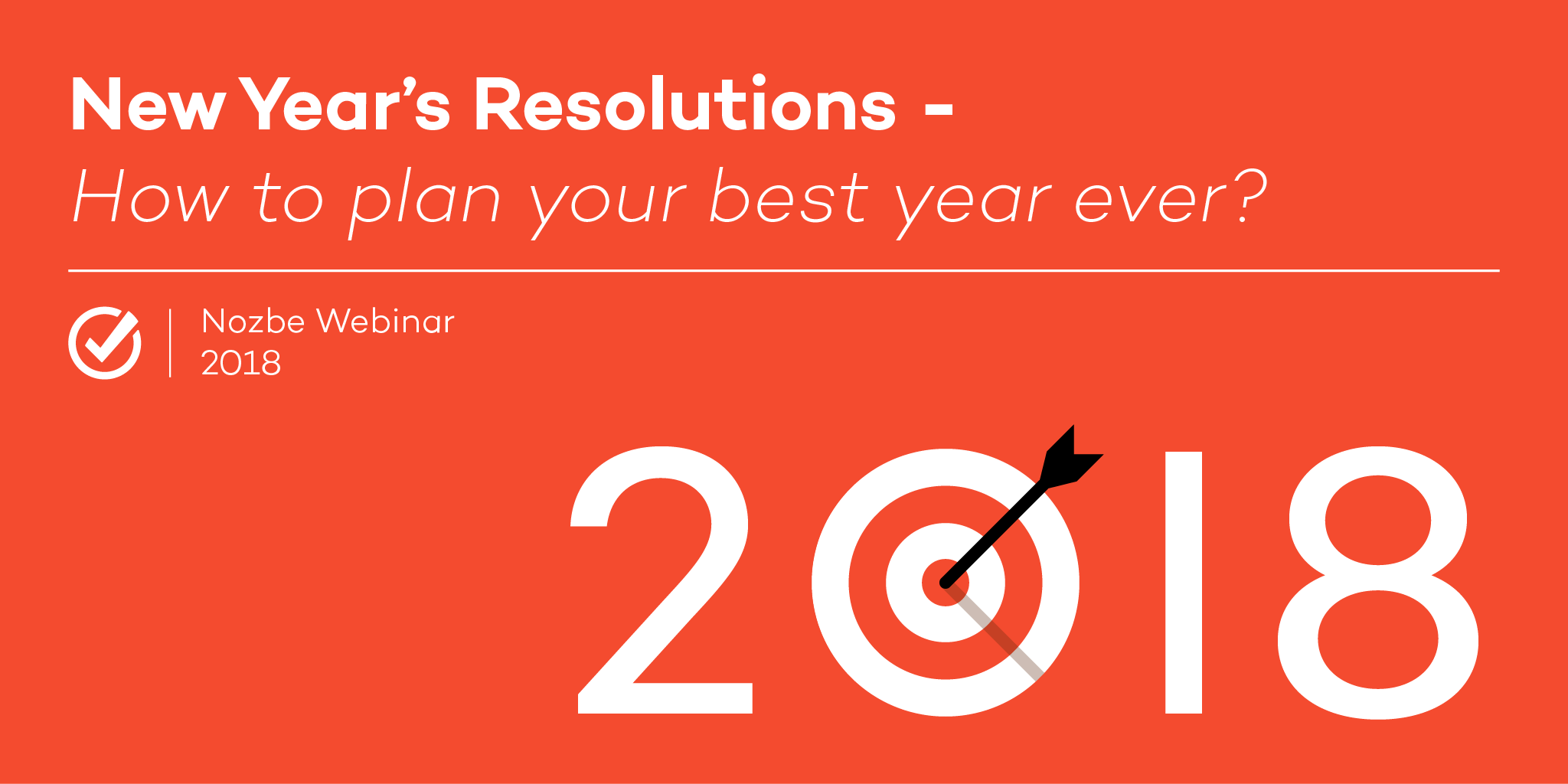 New Year's Resolutions -
How to plan your best year ever?

Nozbe Webinar
2018

2018